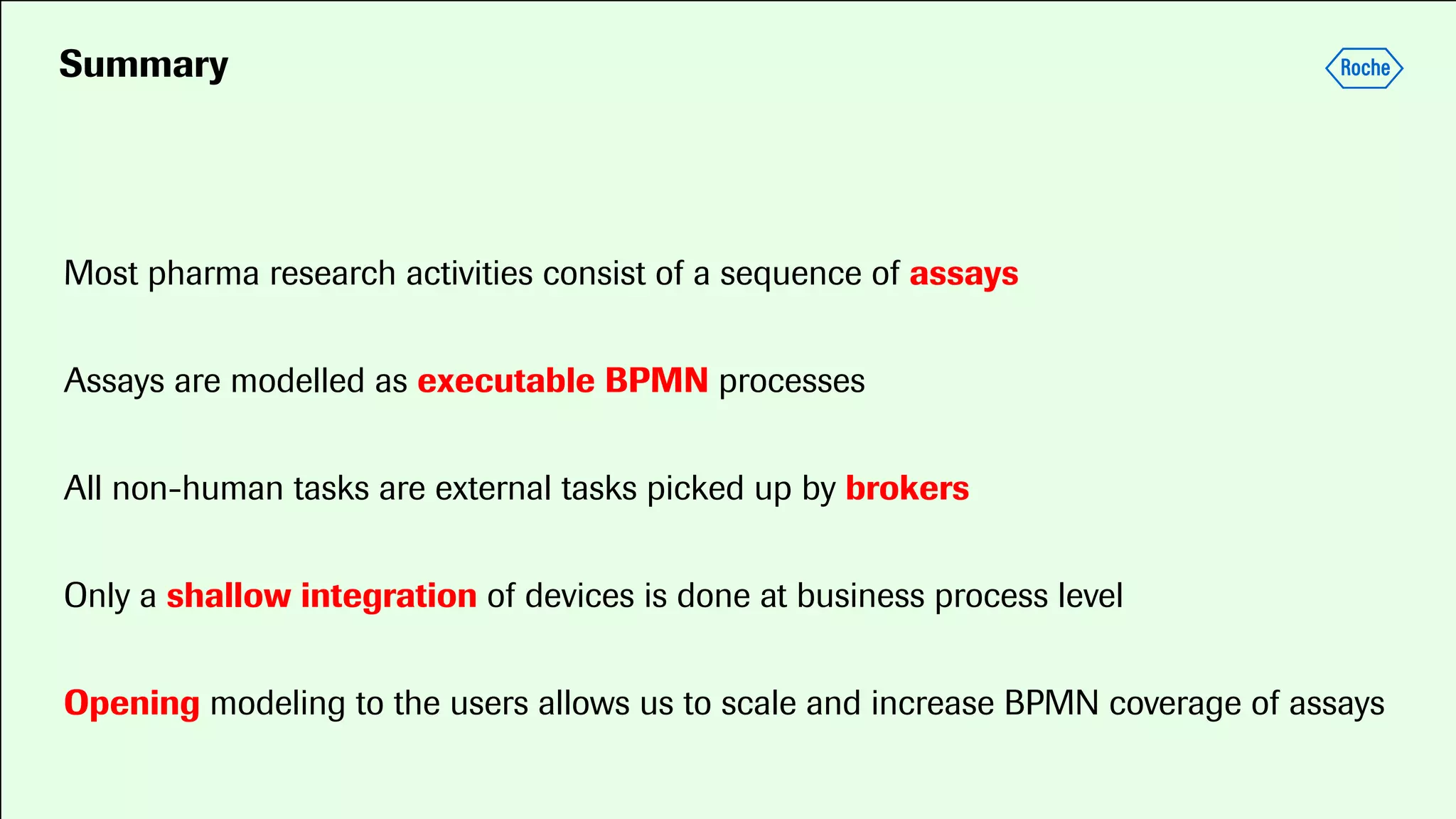 Summary

Roche

Most pharma research activities consist of a sequence of assays

Assays are modelled as executable BPMN processes

All non-human tasks are external tasks picked up by brokers

Only a shallow integration of devices is done at business process level

Opening modeling to the users allows us to scale and increase BPMN coverage of assays